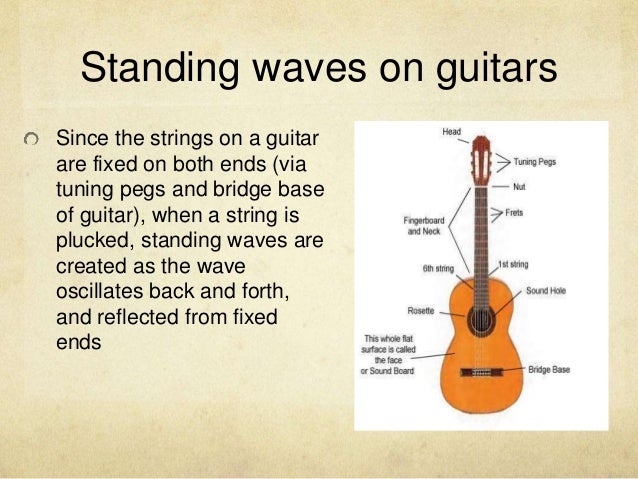 Standing waves on guitars

Since the strings on a guitar are fixed on both ends (via tuning pegs and bridge base of guitar), when a string is plucked, standing waves are created as the wave oscillates back and forth, and reflected from fixed ends

Head
Tuning Pegs
Nut
Frets
Fingerboard and Neck
6th string
1st string
Sound Hole
Rosette
This whole flat surface is called the face or Sound Board
Bridge Base